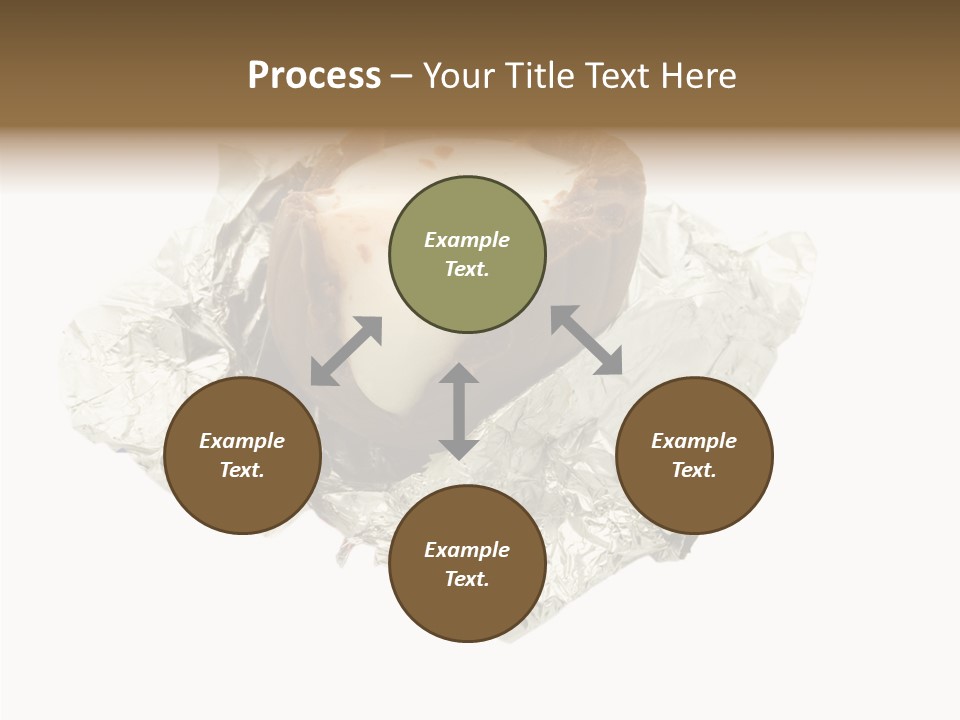 Process – Your Title Text Here

Example Text.

Example Text.

Example Text.

Example Text.